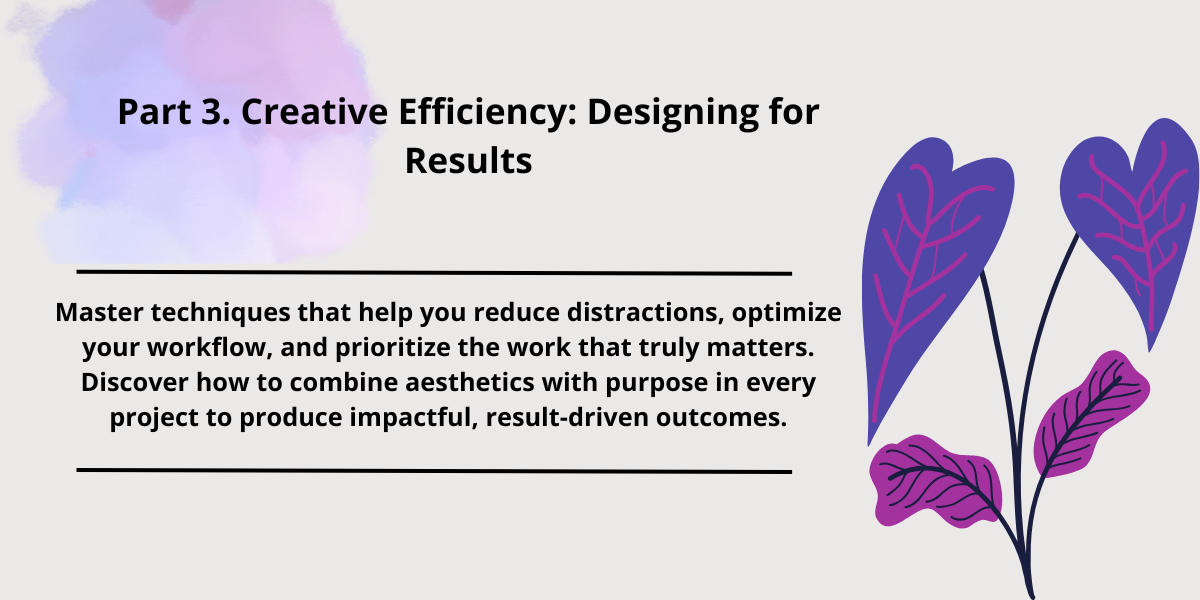 Part 3. Creative Efficiency: Designing for Results

Master techniques that help you reduce distractions, optimize your workflow, and prioritize the work that truly matters. Discover how to combine aesthetics with purpose in every project to produce impactful, result-driven outcomes.